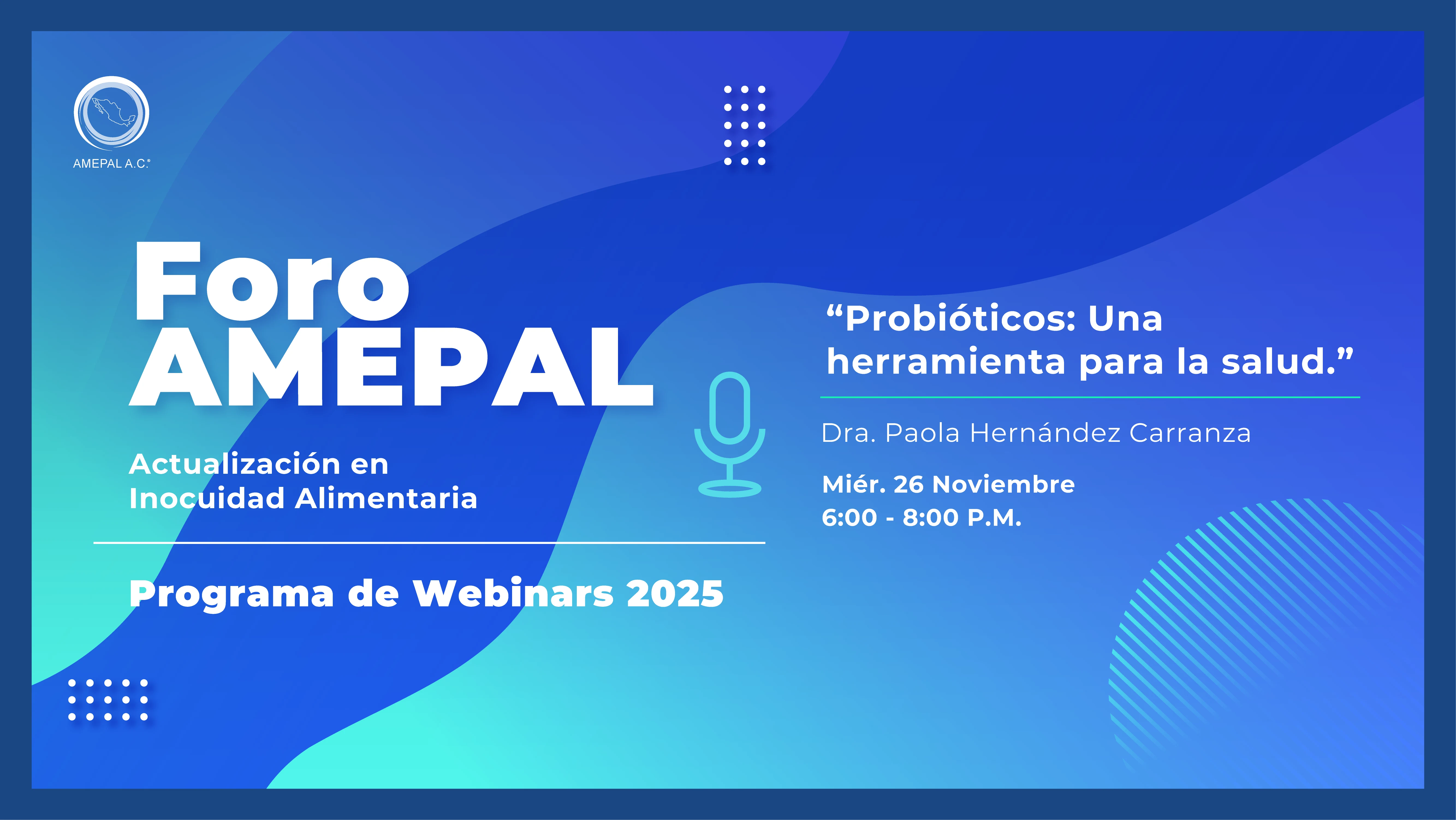 AMEPAL A.C.®

Foro AMEPAL

Actualización en Inocuidad Alimentaria

Programa de Webinars 2025

“Probióticos: Una herramienta para la salud.”

Dra. Paola Hernández Carranza

Miér. 26 Noviembre
6:00 - 8:00 P.M.